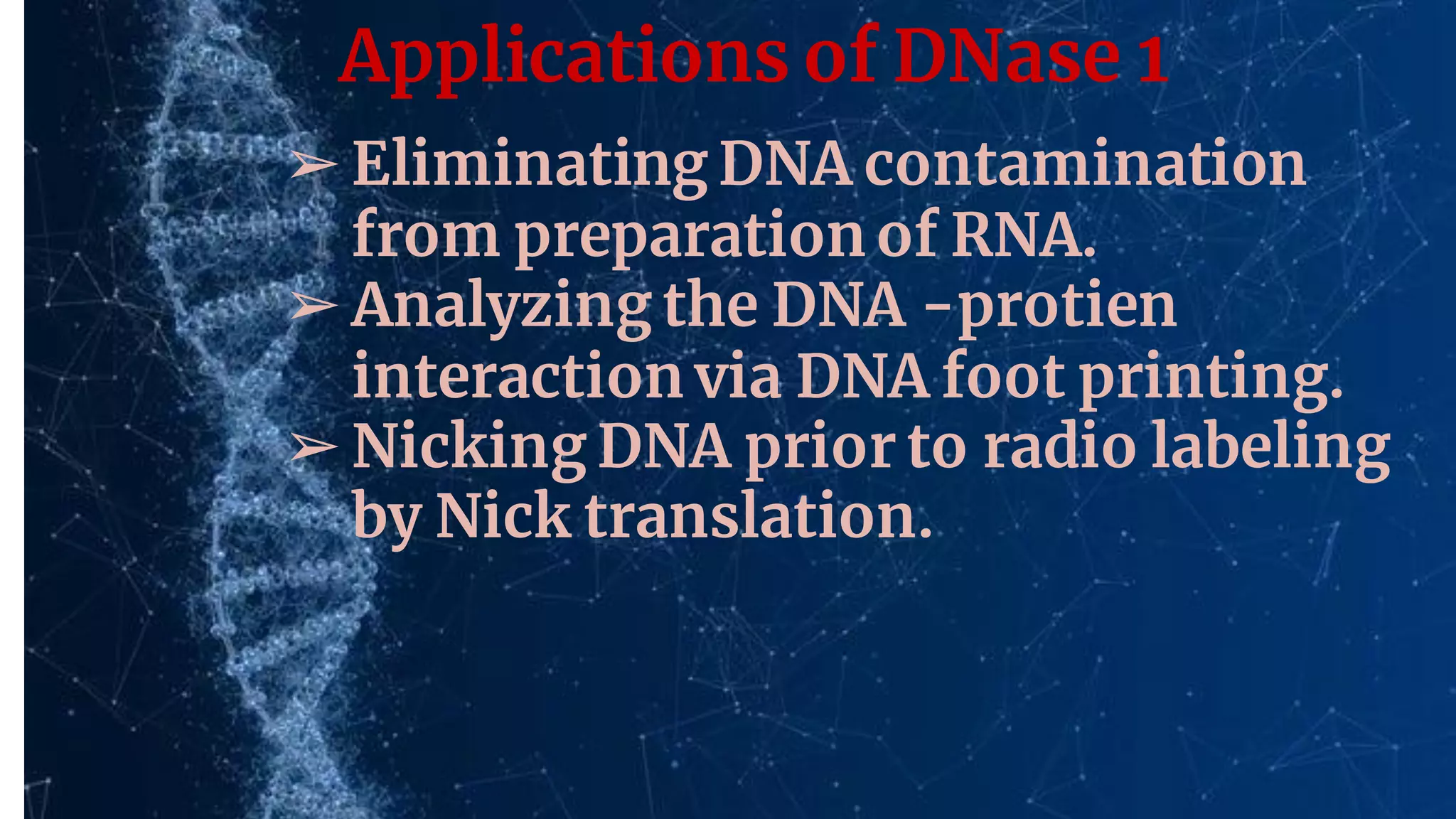 Applications of DNase 1

➢ Eliminating DNA contamination from preparation of RNA.
➢ Analyzing the DNA -protien interaction via DNA foot printing.
➢ Nicking DNA prior to radio labeling by Nick translation.